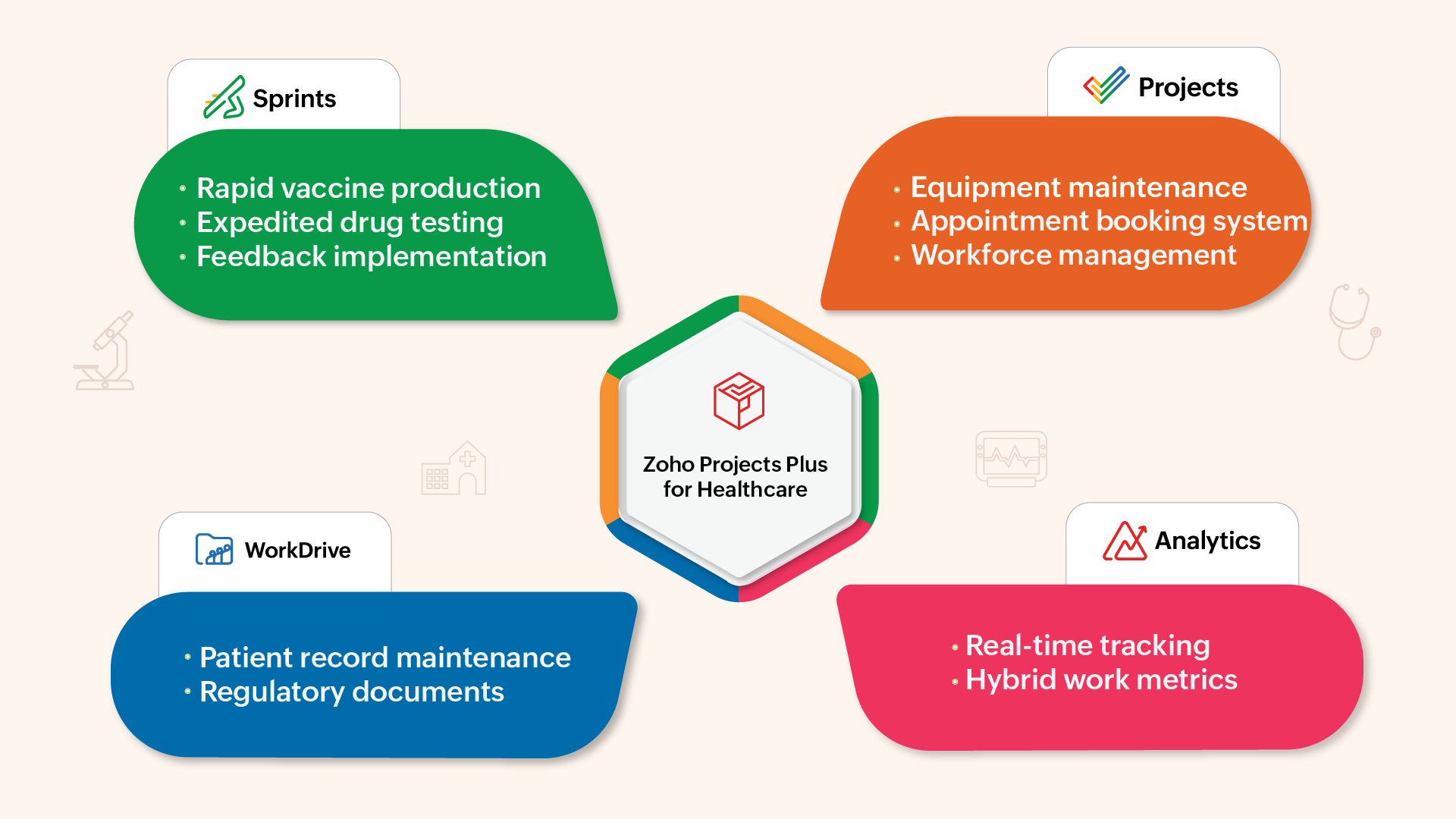 Sprints

• Rapid vaccine production
• Expedited drug testing
• Feedback implementation

Projects

• Equipment maintenance
• Appointment booking system
• Workforce management

Zoho Projects Plus for Healthcare

WorkDrive

• Patient record maintenance
• Regulatory documents

Analytics

• Real-time tracking
• Hybrid work metrics